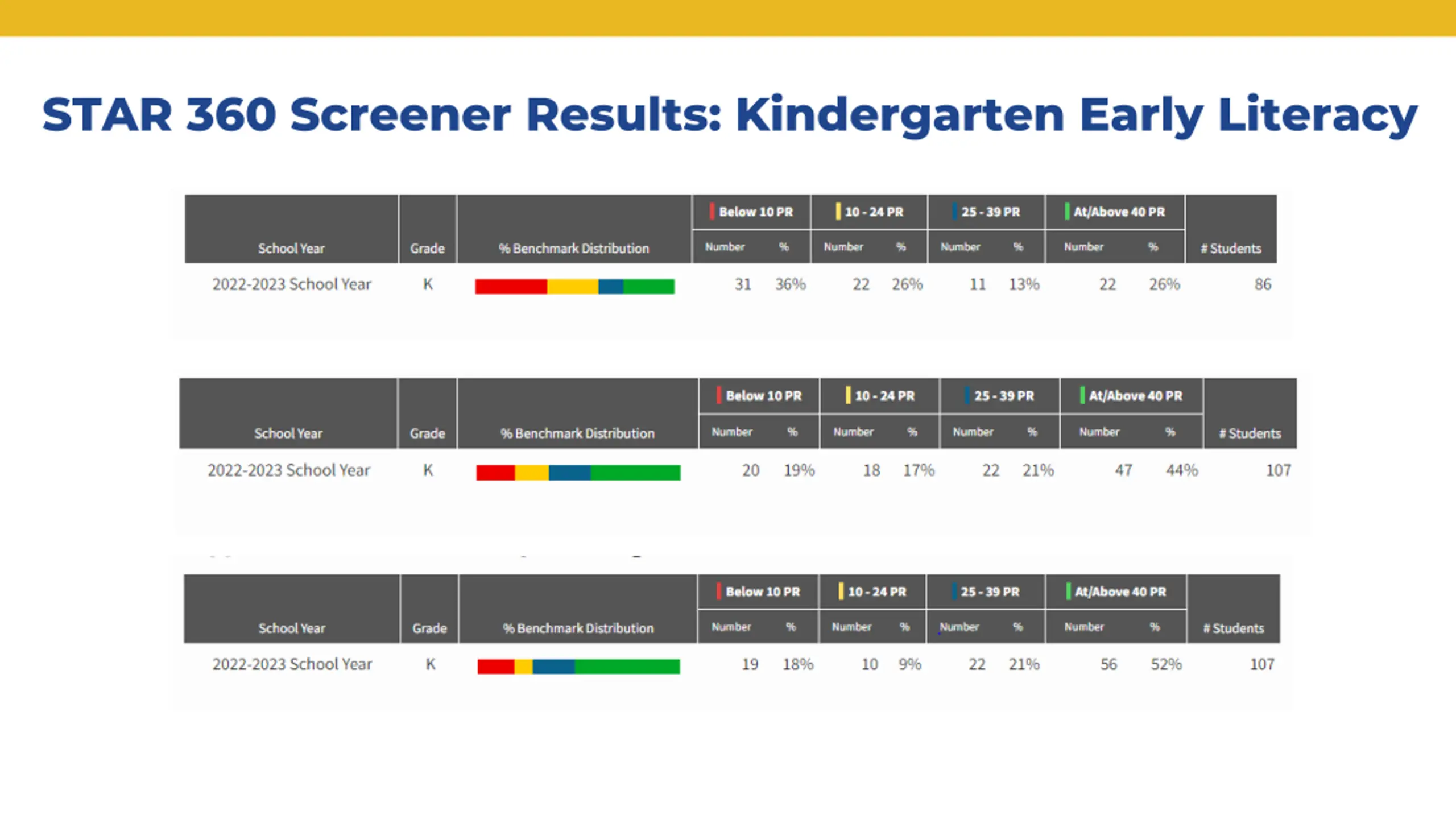 STAR 360 Screener Results: Kindergarten Early Literacy

| School Year | Grade | % Benchmark Distribution | Below 10 PR Number | Below 10 PR % | 10 - 24 PR Number | 10 - 24 PR % | 25 - 39 PR Number | 25 - 39 PR % | At/Above 40 PR Number | At/Above 40 PR % | # Students |
|---|---|---|---|---|---|---|---|---|---|---|---|
| 2022-2023 School Year | K | | 31 | 36% | 22 | 26% | 11 | 13% | 22 | 26% | 86 |

| School Year | Grade | % Benchmark Distribution | Below 10 PR Number | Below 10 PR % | 10 - 24 PR Number | 10 - 24 PR % | 25 - 39 PR Number | 25 - 39 PR % | At/Above 40 PR Number | At/Above 40 PR % | # Students |
|---|---|---|---|---|---|---|---|---|---|---|---|
| 2022-2023 School Year | K | | 20 | 19% | 18 | 17% | 22 | 21% | 47 | 44% | 107 |

| School Year | Grade | % Benchmark Distribution | Below 10 PR Number | Below 10 PR % | 10 - 24 PR Number | 10 - 24 PR % | 25 - 39 PR Number | 25 - 39 PR % | At/Above 40 PR Number | At/Above 40 PR % | # Students |
|---|---|---|---|---|---|---|---|---|---|---|---|
| 2022-2023 School Year | K | | 19 | 18% | 10 | 9% | 22 | 21% | 56 | 52% | 107 |